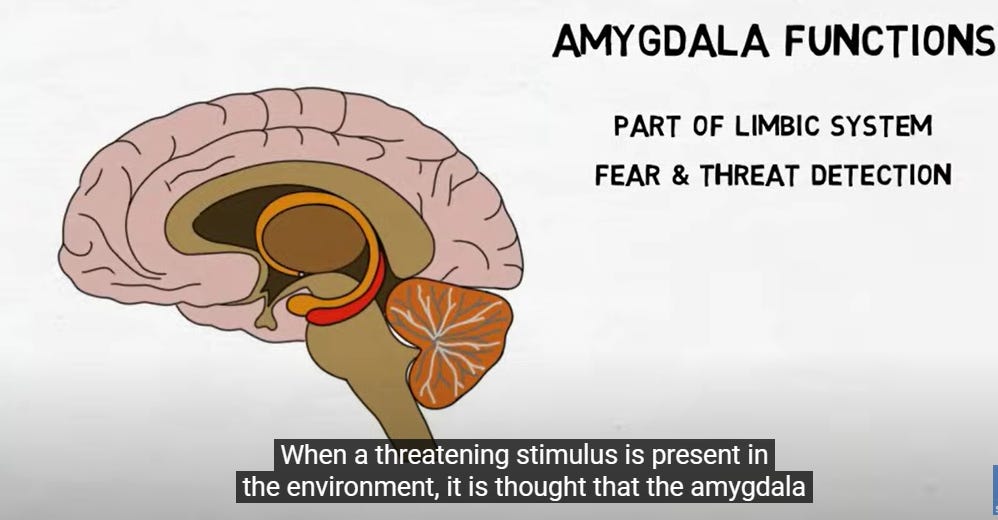 AMYGDALA FUNCTIONS

PART OF LIMBIC SYSTEM

FEAR & THREAT DETECTION

When a threatening stimulus is present in the environment, it is thought that the amygdala